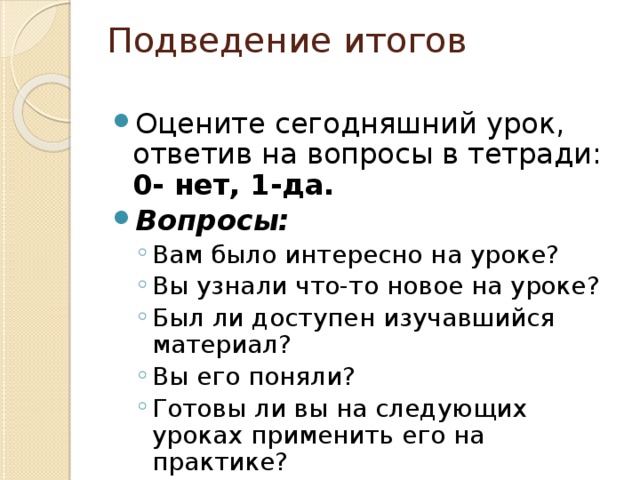 Подведение итогов

Оцените сегодняшний урок, ответив на вопросы в тетради: 0- нет, 1-да.

Вопросы:

Вам было интересно на уроке?

Вы узнали что-то новое на уроке?

Был ли доступен изучавшийся материал?

Вы его поняли?

Готовы ли вы на следующих уроках применить его на практике?